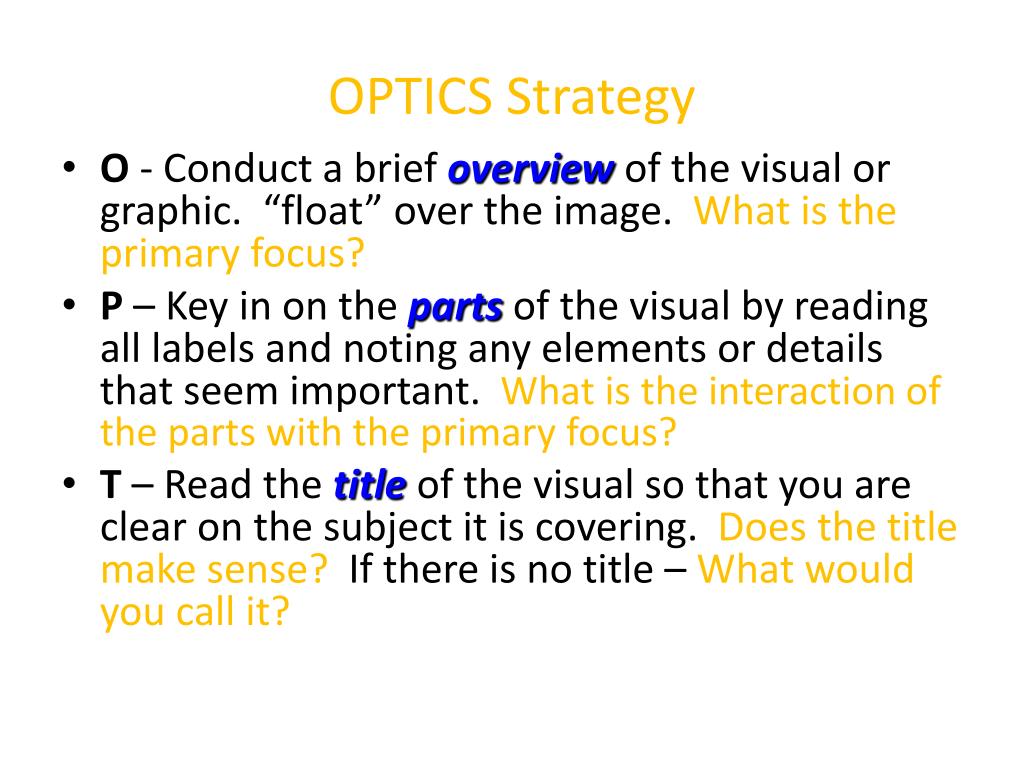 OPTICS Strategy

• O - Conduct a brief overview of the visual or graphic. “float” over the image. What is the primary focus?
• P – Key in on the parts of the visual by reading all labels and noting any elements or details that seem important. What is the interaction of the parts with the primary focus?
• T – Read the title of the visual so that you are clear on the subject it is covering. Does the title make sense? If there is no title – What would you call it?